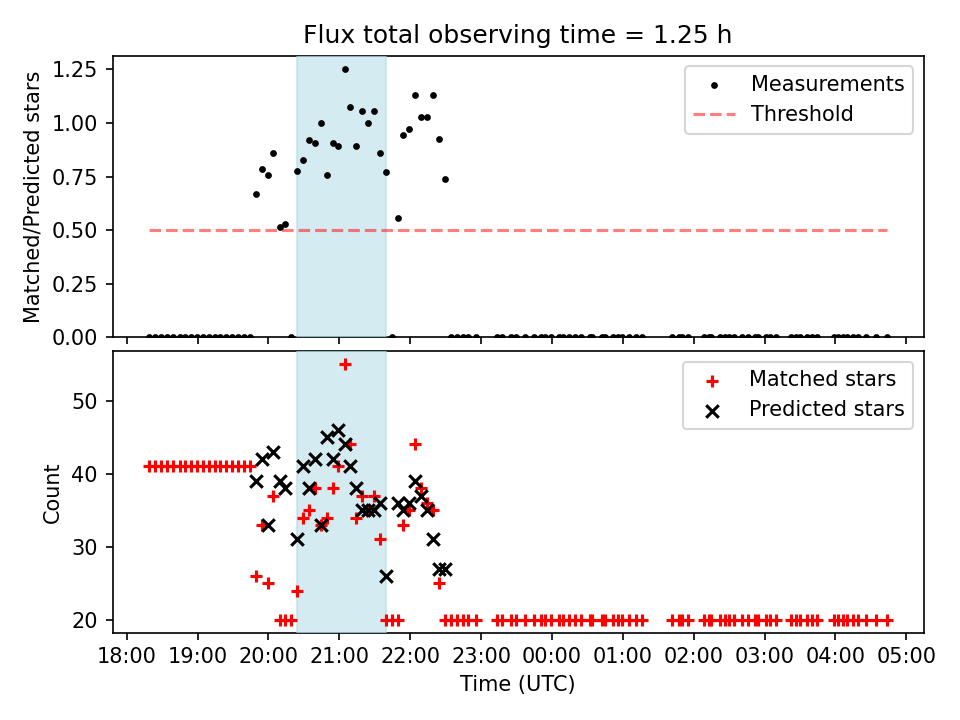 Flux total observing time = 1.25 h

Matched/Predicted stars

1.25
1.00
0.75
0.50
0.25
0.00

Measurements
Threshold

Count

50
40
30
20

Matched stars
Predicted stars

18:00 19:00 20:00 21:00 22:00 23:00 00:00 01:00 02:00 03:00 04:00 05:00

Time (UTC)